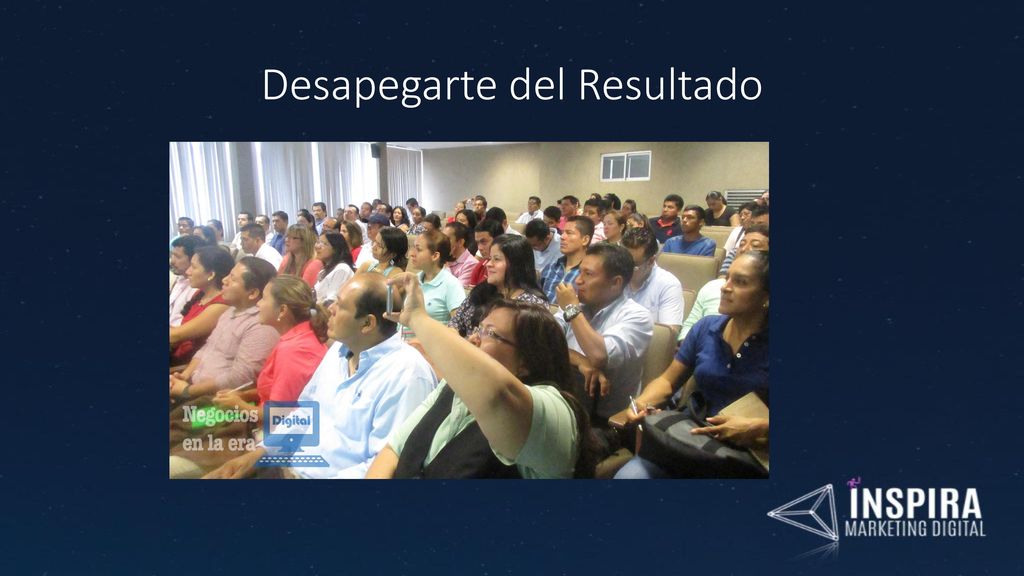 Desapegarte del Resultado

Negocios en la era Digital

INSPIRA MARKETING DIGITAL